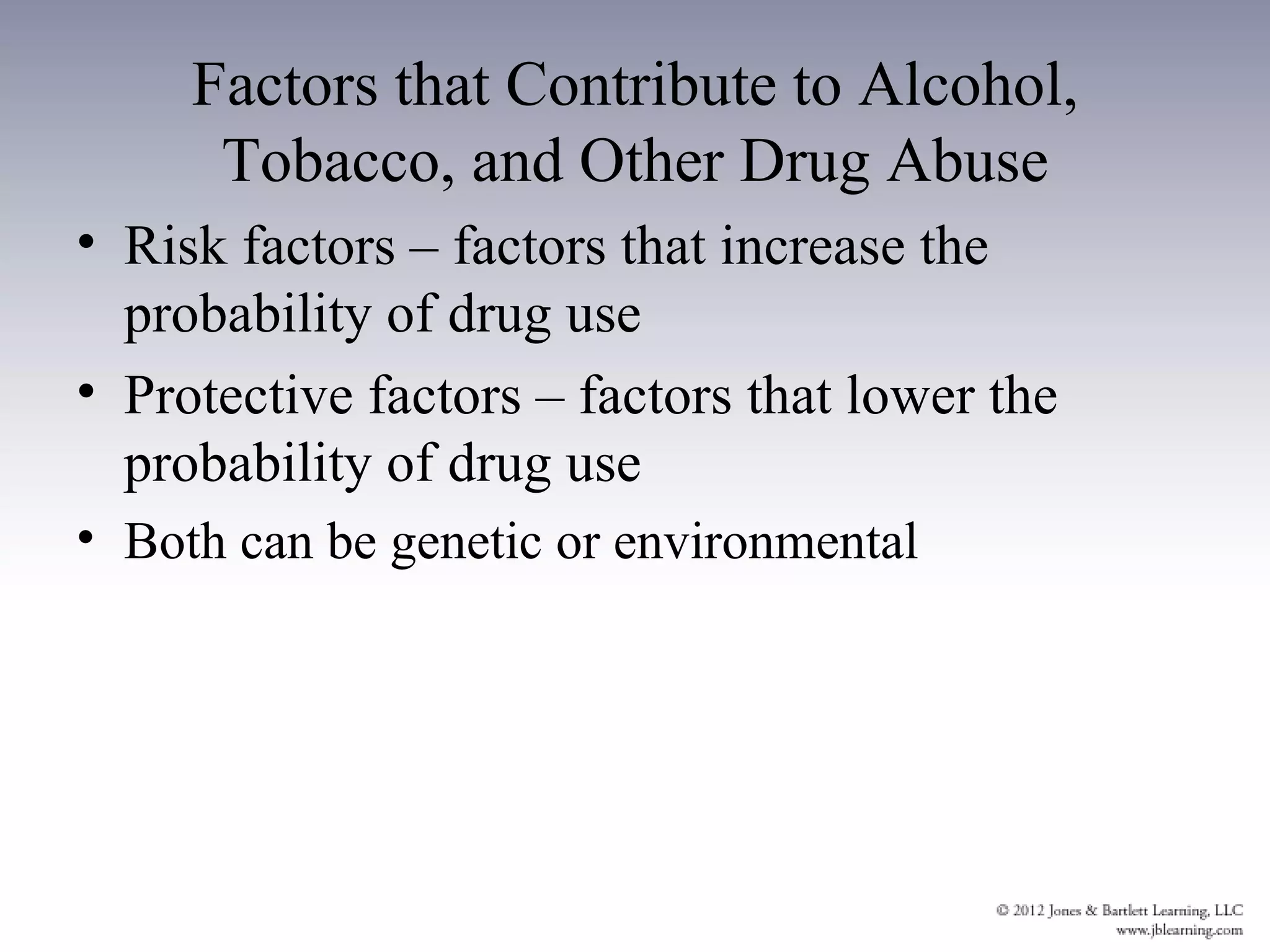 Factors that Contribute to Alcohol, Tobacco, and Other Drug Abuse

• Risk factors – factors that increase the probability of drug use

• Protective factors – factors that lower the probability of drug use

• Both can be genetic or environmental

© 2012 Jones & Bartlett Learning, LLC
www.jblearning.com